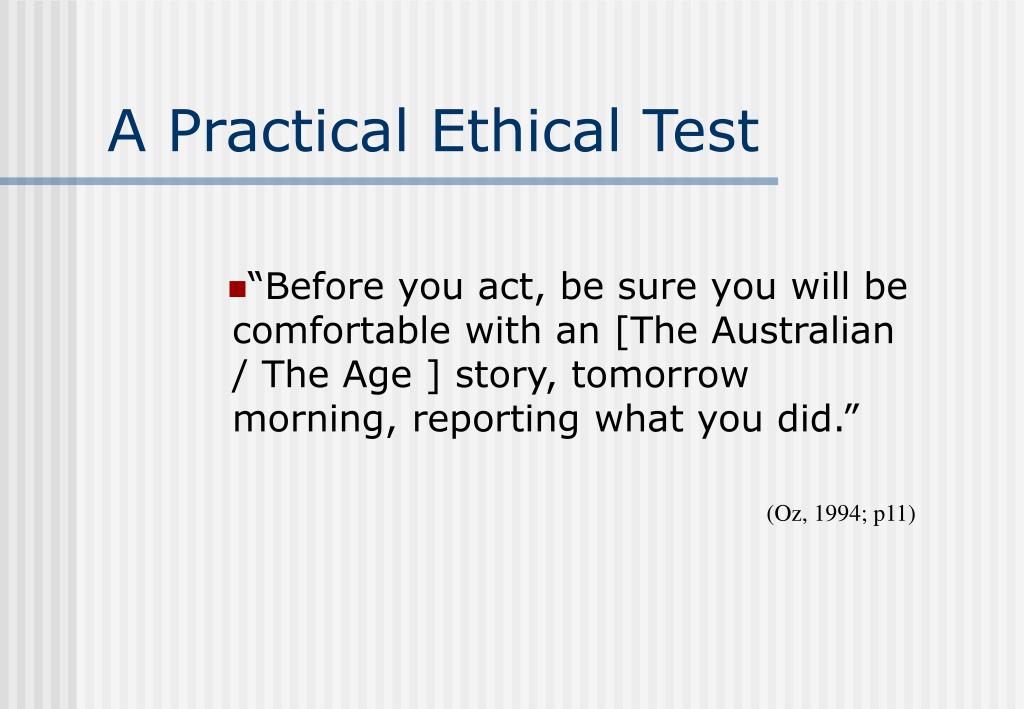 A Practical Ethical Test

“Before you act, be sure you will be comfortable with an [The Australian / The Age ] story, tomorrow morning, reporting what you did.”

(Oz, 1994; p11)